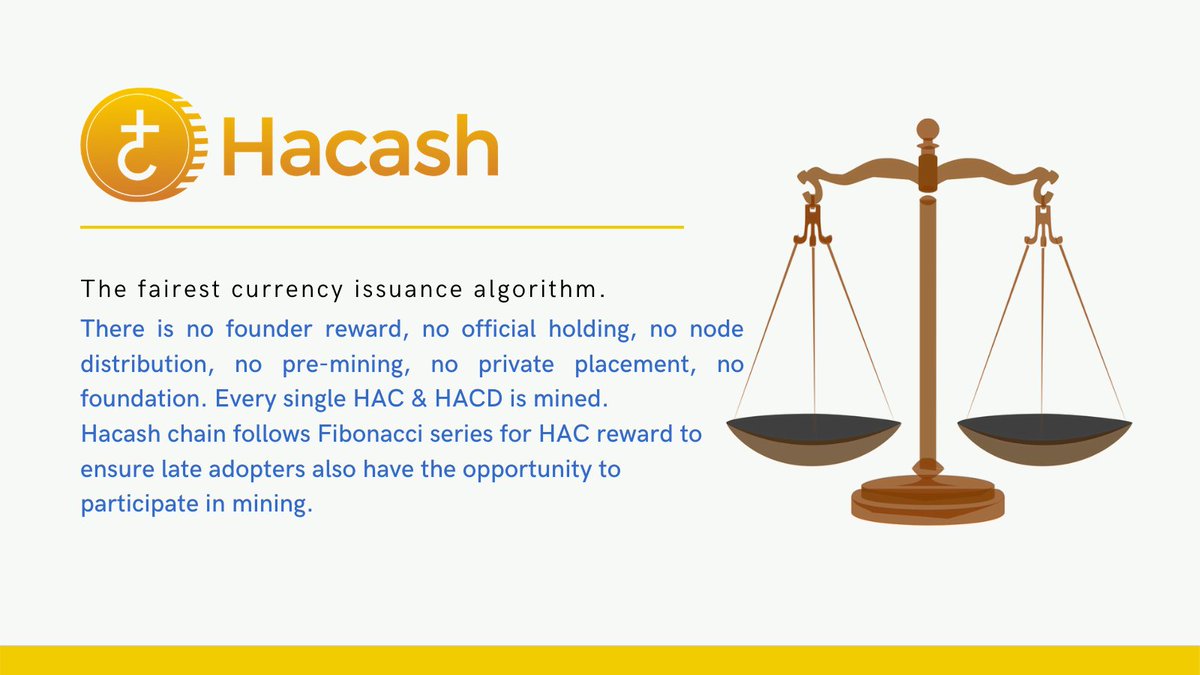 Hacash

The fairest currency issuance algorithm.

There is no founder reward, no official holding, no node distribution, no pre-mining, no private placement, no foundation. Every single HAC & HACD is mined.
Hacash chain follows Fibonacci series for HAC reward to ensure late adopters also have the opportunity to participate in mining.